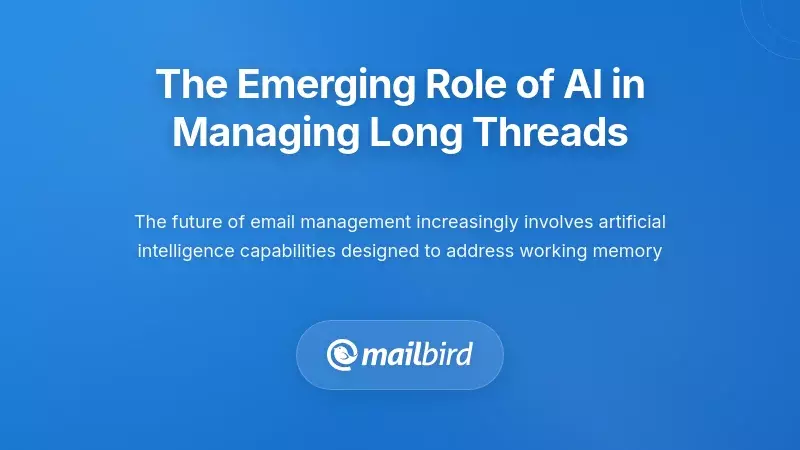 The Emerging Role of AI in Managing Long Threads

The future of email management increasingly involves artificial intelligence capabilities designed to address working memory

mailbird